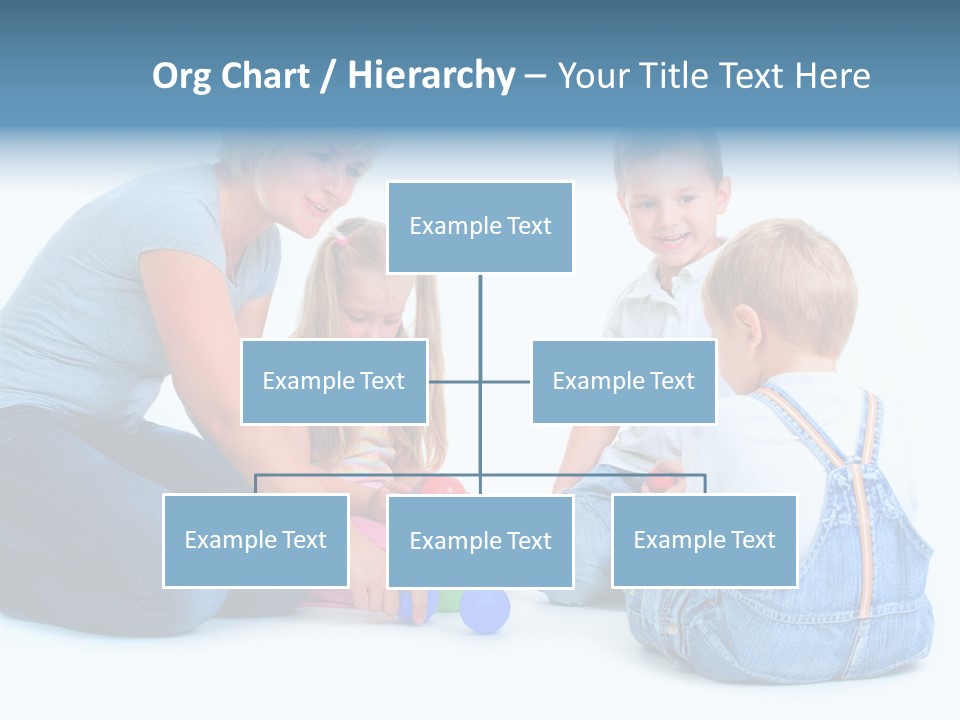 Org Chart / Hierarchy – Your Title Text Here

Example Text

Example Text

Example Text

Example Text

Example Text

Example Text